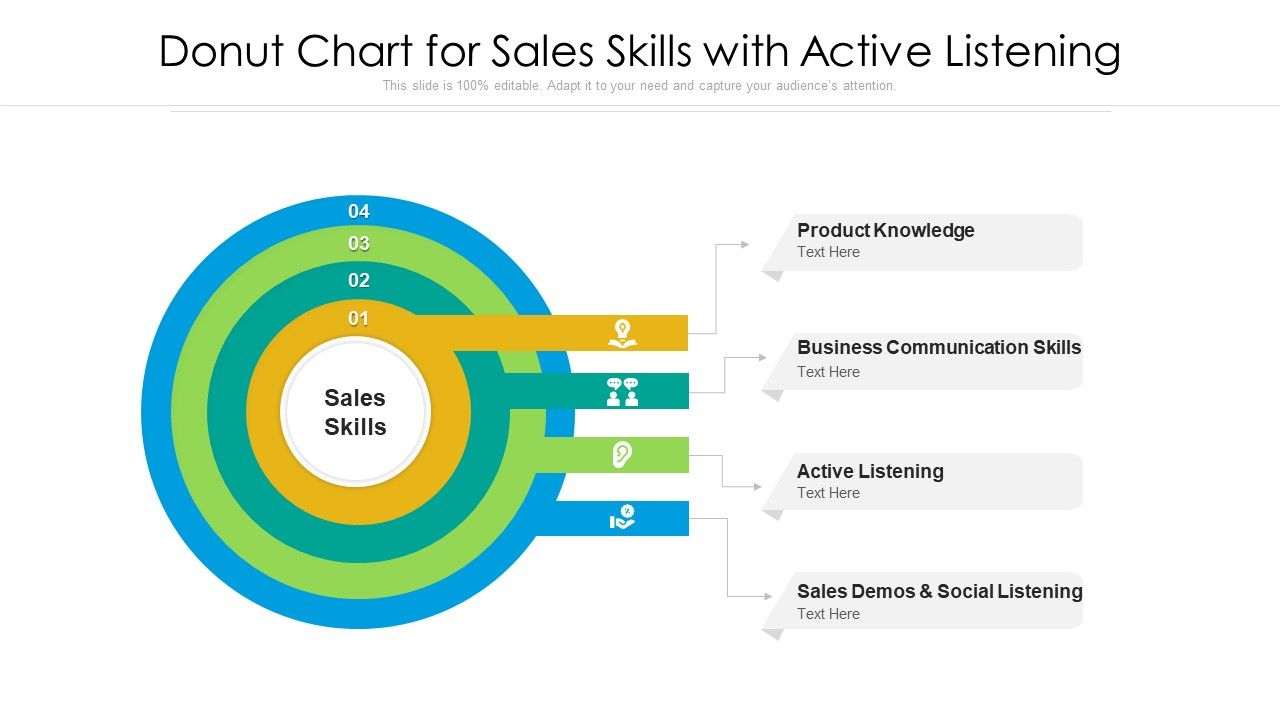 Donut Chart for Sales Skills with Active Listening

This slide is 100% editable. Adapt it to your need and capture your audience's attention.

04

03

02

01

Sales Skills

Product Knowledge
Text Here

Business Communication Skills
Text Here

Active Listening
Text Here

Sales Demos & Social Listening
Text Here